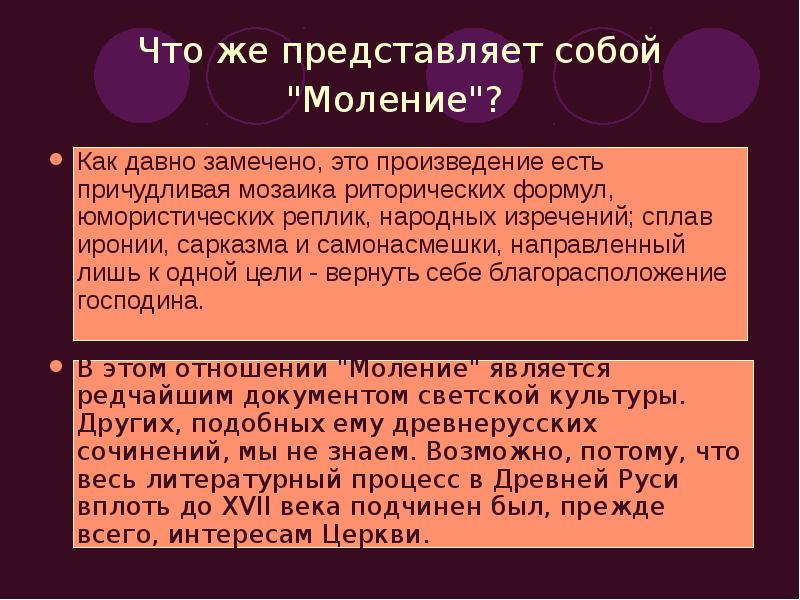 Что же представляет собой "Моление"?

Как давно замечено, это произведение есть причудливая мозаика риторических формул, юмористических реплик, народных изречений; сплав иронии, сарказма и самонасмешки, направленный лишь к одной цели - вернуть себе благорасположение господина.

В этом отношении "Моление" является редчайшим документом светской культуры. Других, подобных ему древнерусских сочинений, мы не знаем. Возможно, потому, что весь литературный процесс в Древней Руси вплоть до XVII века подчинен был, прежде всего, интересам Церкви.